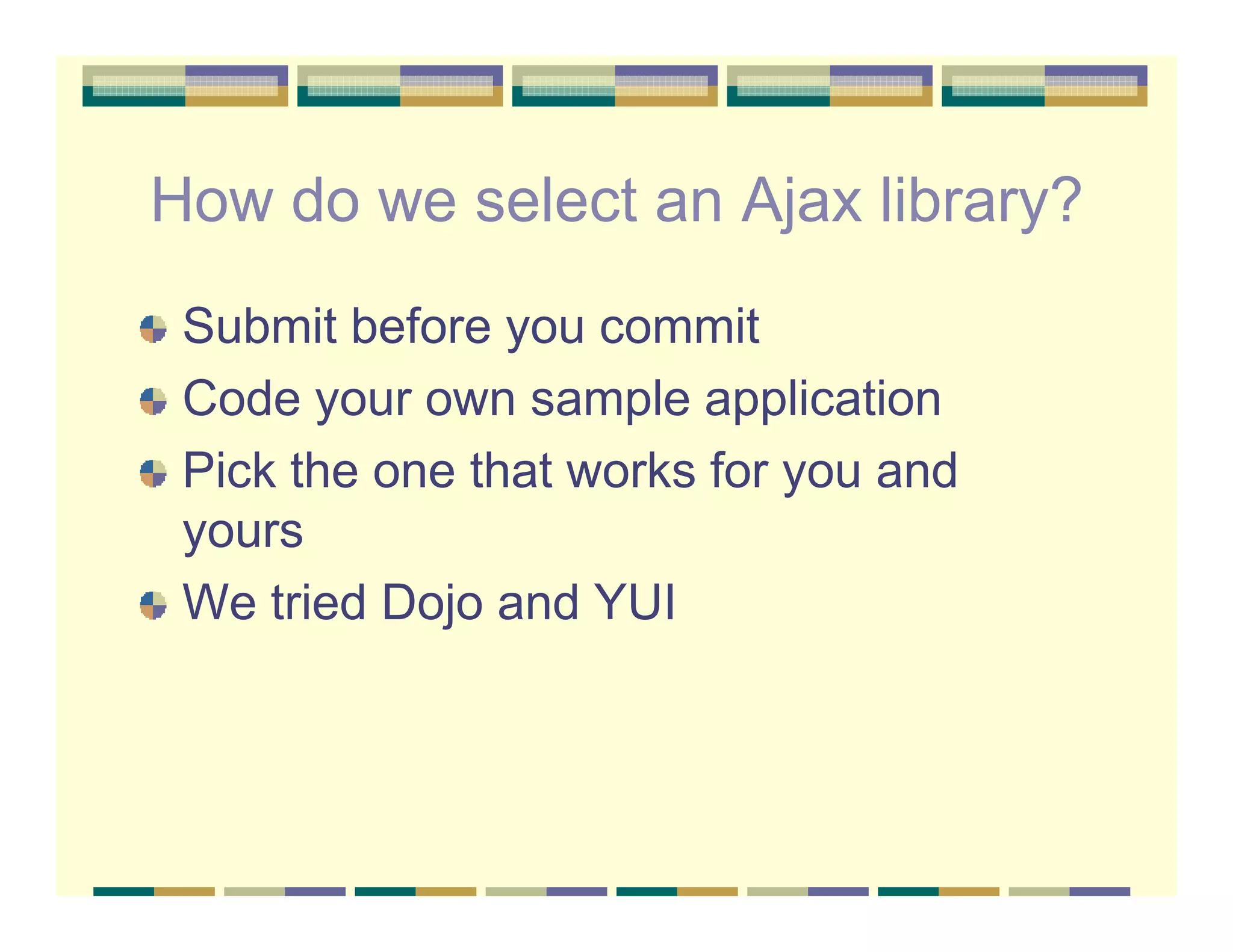 How do we select an Ajax library?

Submit before you commit

Code your own sample application

Pick the one that works for you and yours

We tried Dojo and YUI